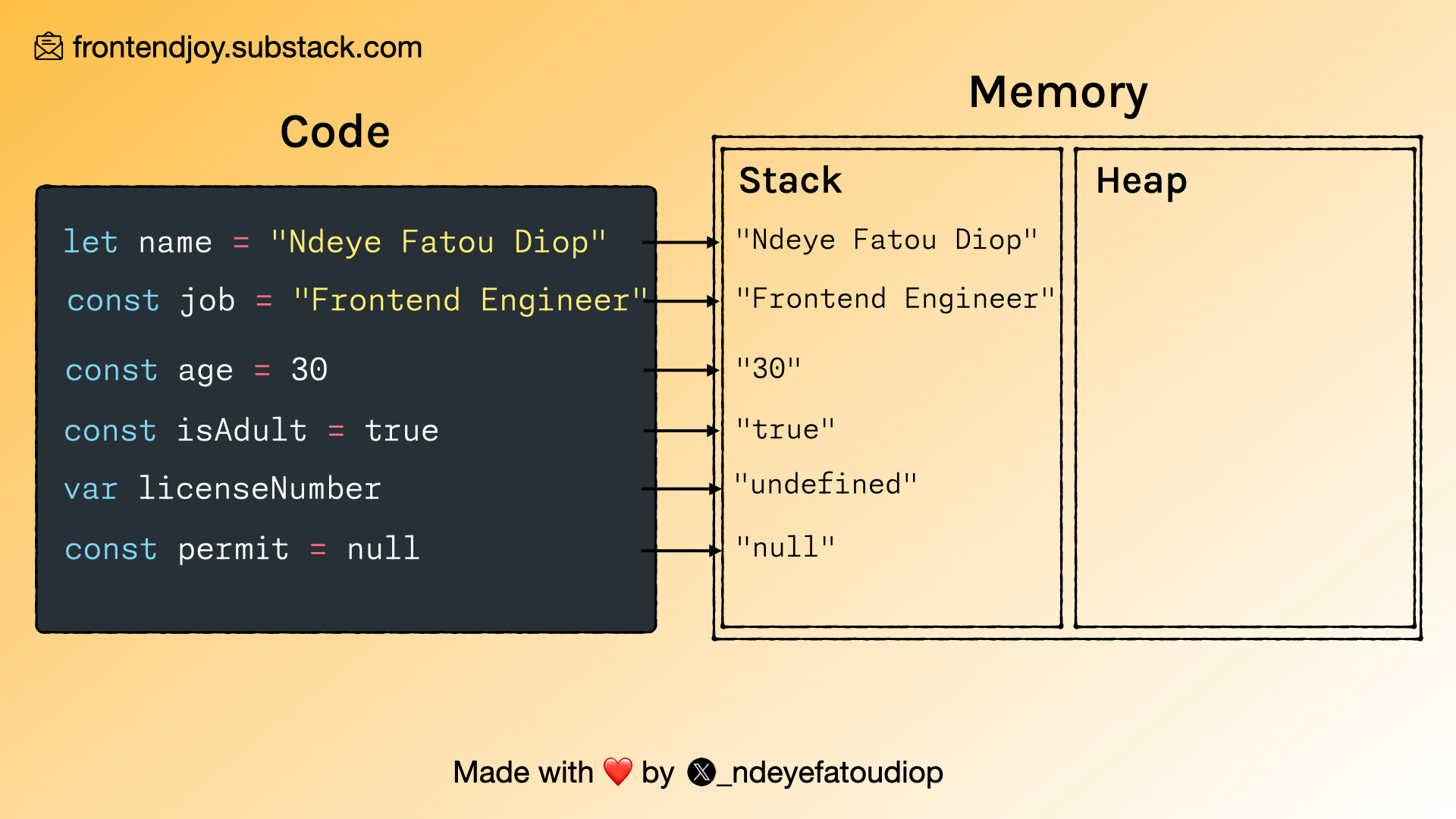 frontendjoy.substack.com

Code

let name = "Ndeye Fatou Diop"
const job = "Frontend Engineer"
const age = 30
const isAdult = true
var licenseNumber
const permit = null

Memory

Stack

"Ndeye Fatou Diop"
"Frontend Engineer"
"30"
"true"
"undefined"
"null"

Heap

Made with ❤️ by _ndeyefatoudiop